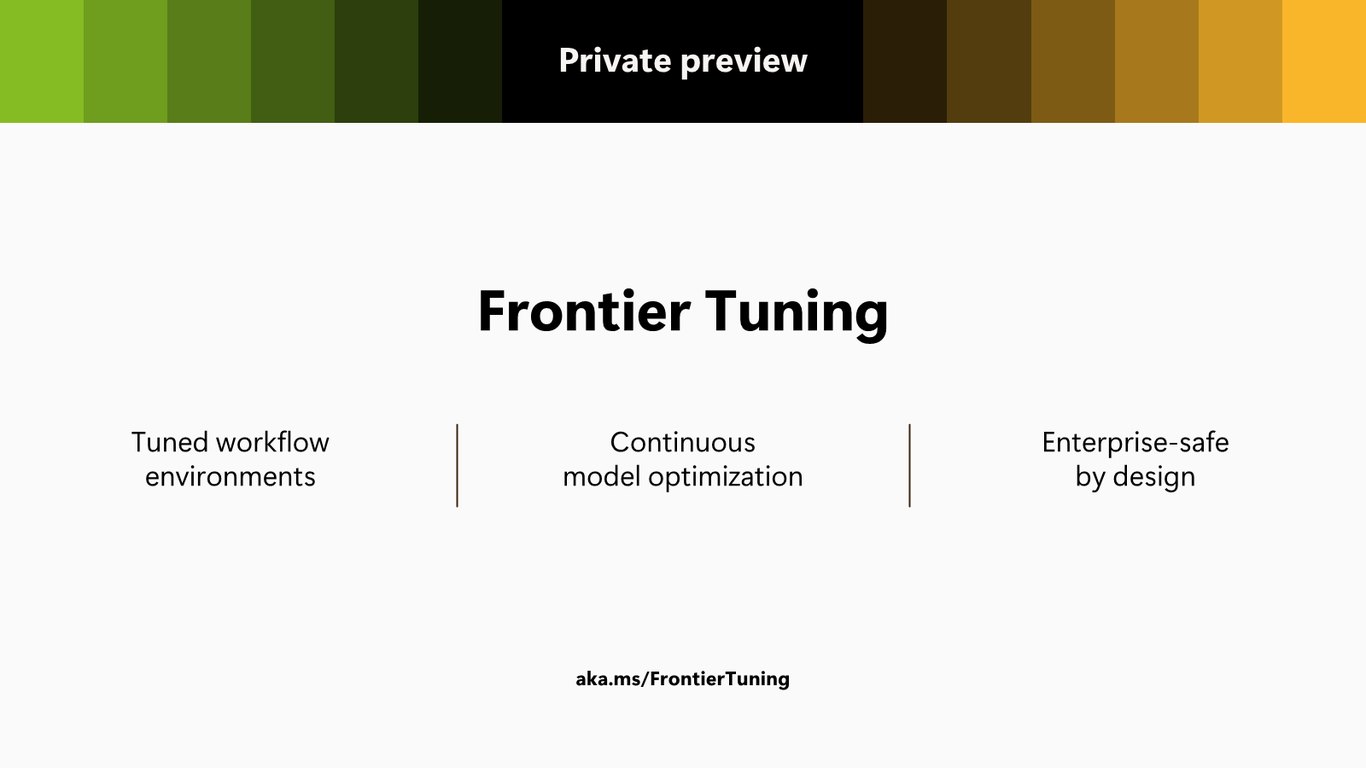 Private preview

Frontier Tuning

Tuned workflow environments

Continuous model optimization

Enterprise-safe by design

aka.ms/FrontierTuning